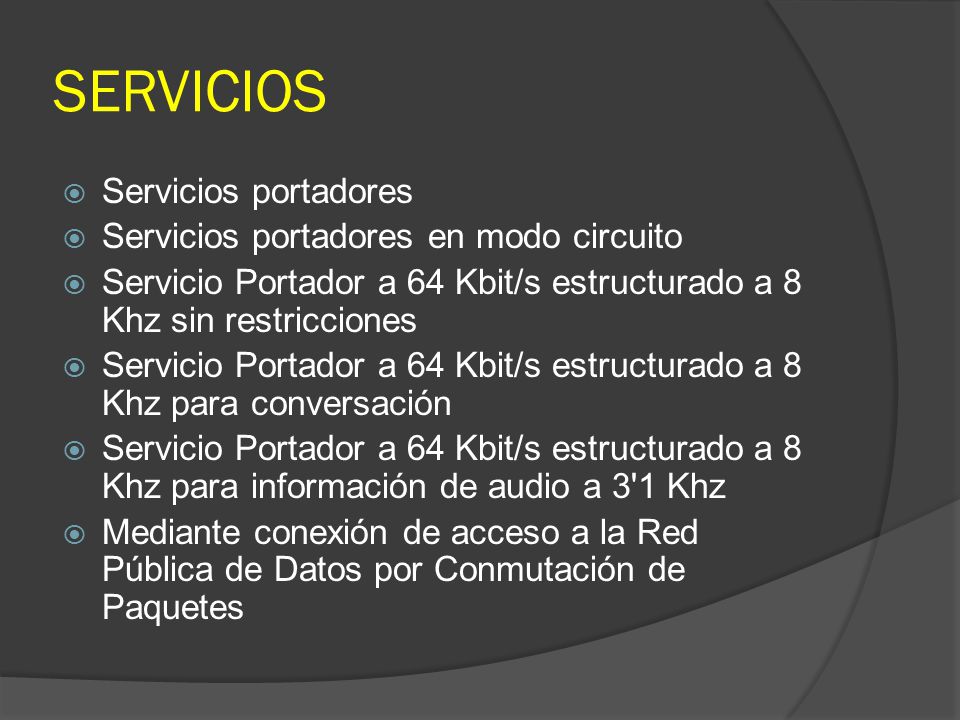 SERVICIOS

Servicios portadores
Servicios portadores en modo circuito
Servicio Portador a 64 Kbit/s estructurado a 8 Khz sin restricciones
Servicio Portador a 64 Kbit/s estructurado a 8 Khz para conversación
Servicio Portador a 64 Kbit/s estructurado a 8 Khz para información de audio a 3'1 Khz
Mediante conexión de acceso a la Red Pública de Datos por Conmutación de Paquetes